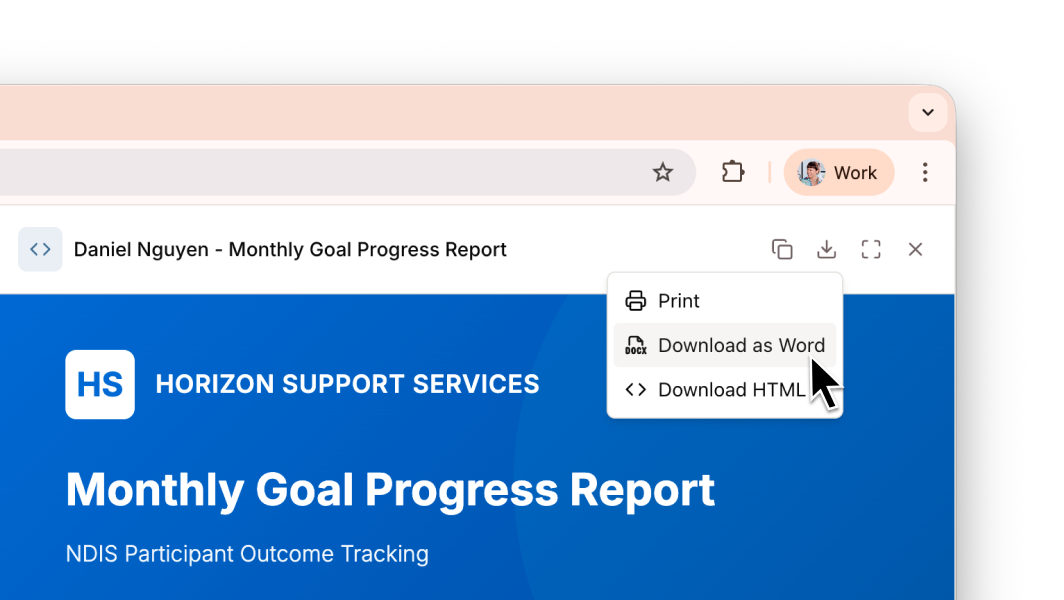 Work

Daniel Nguyen - Monthly Goal Progress Report

Print

DOCX Download as Word

Download HTML

HS HORIZON SUPPORT SERVICES

Monthly Goal Progress Report

NDIS Participant Outcome Tracking